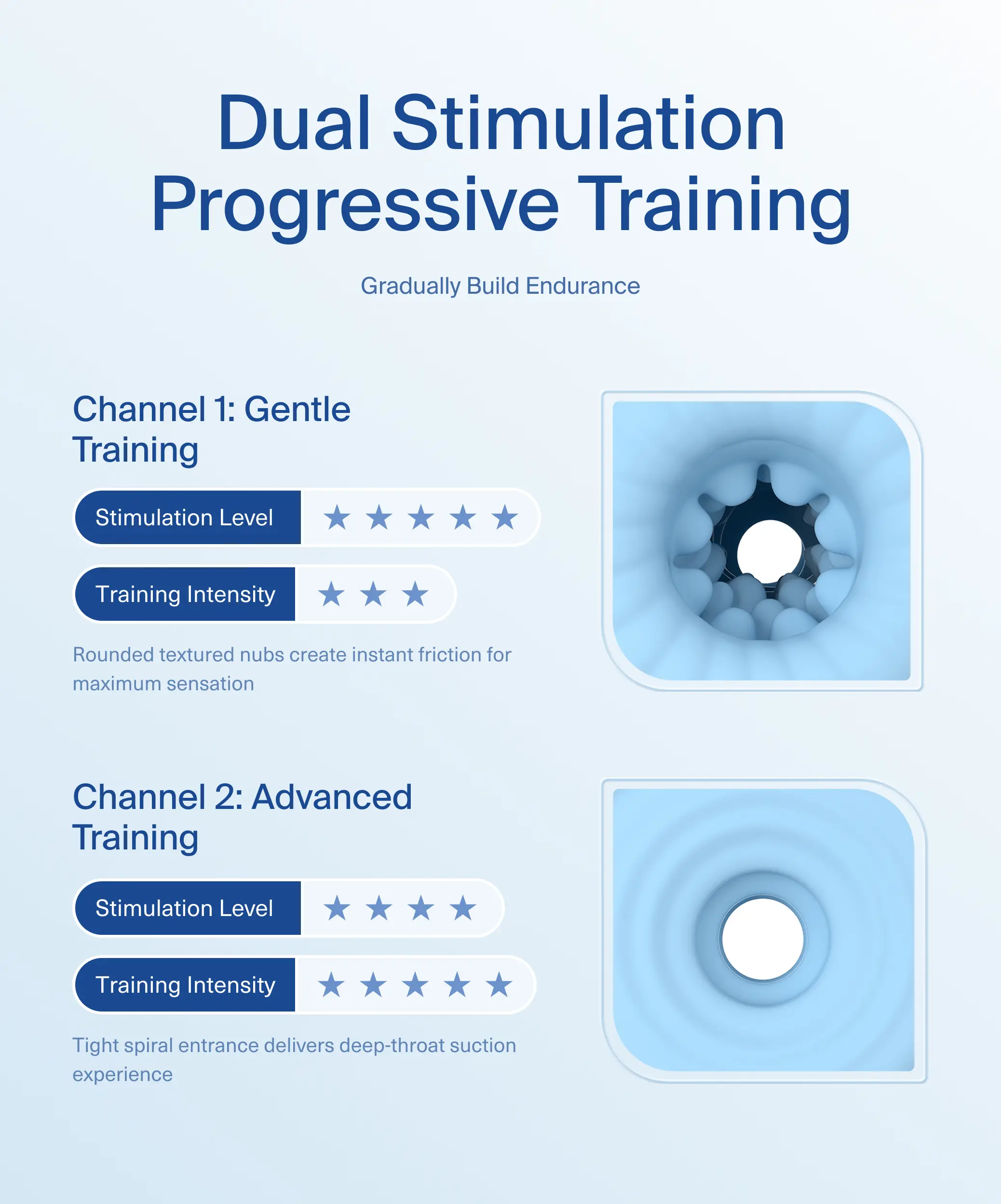 Dual Stimulation Progressive Training

Gradually Build Endurance

Channel 1: Gentle Training

Stimulation Level ★ ★ ★ ★ ★

Training Intensity ★ ★ ★

Rounded textured nubs create instant friction for maximum sensation

Channel 2: Advanced Training

Stimulation Level ★ ★ ★ ★

Training Intensity ★ ★ ★ ★ ★

Tight spiral entrance delivers deep-throat suction experience